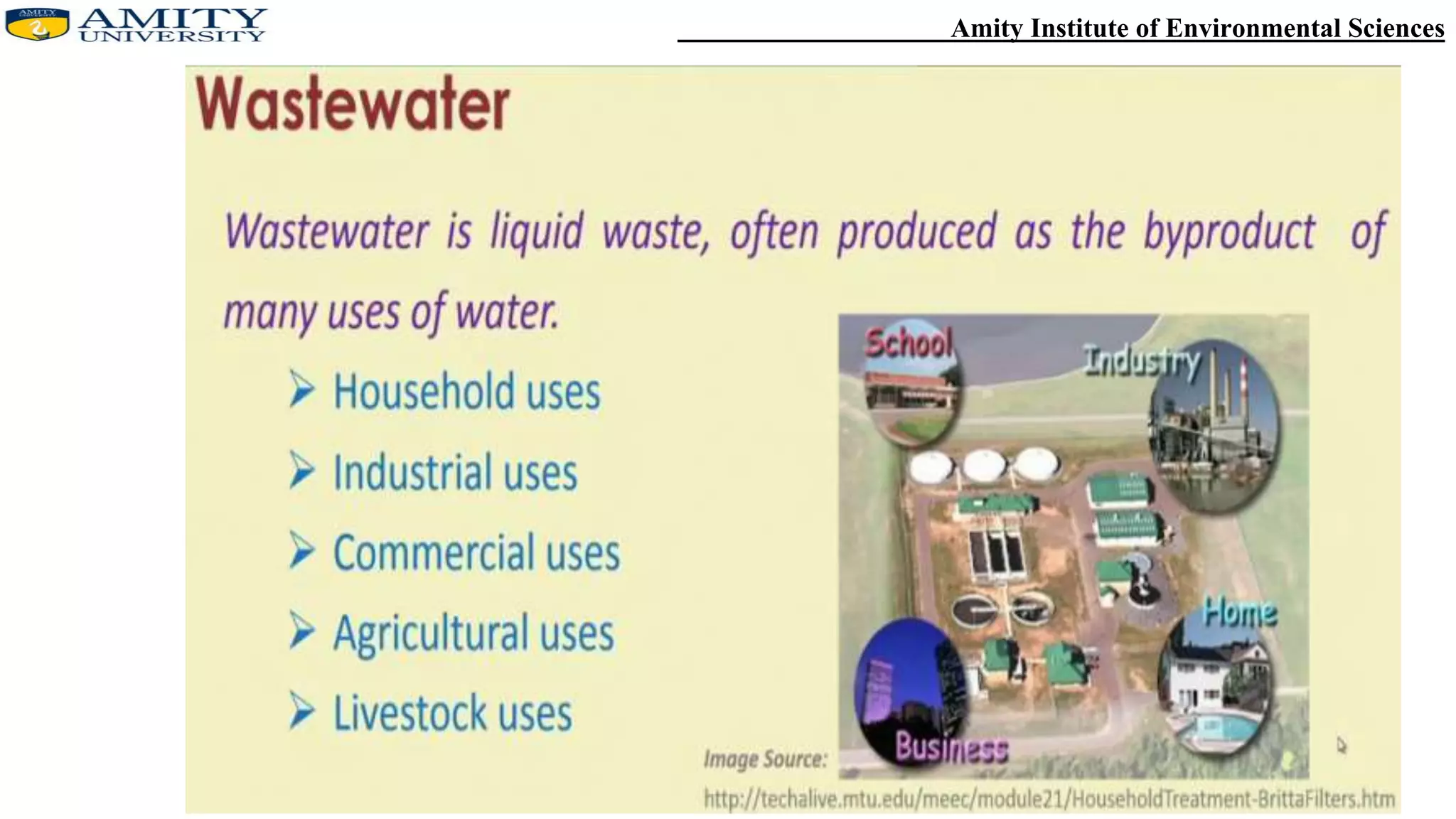 AMITY UNIVERSITY

Amity Institute of Environmental Sciences

Wastewater

Wastewater is liquid waste, often produced as the byproduct of many uses of water.

➢ Household uses
➢ Industrial uses
➢ Commercial uses
➢ Agricultural uses
➢ Livestock uses

School
Industry
Home
Business

Image Source:
http://techalive.mtu.edu/meec/module21/HouseholdTreatment-BrittaFilters.htm